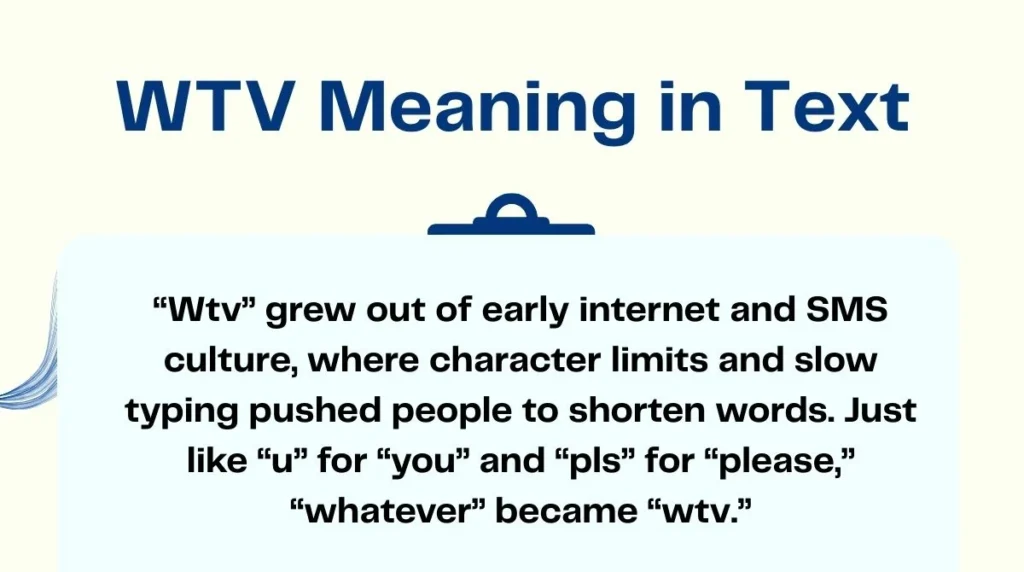 WTV Meaning in Text

“Wtv” grew out of early internet and SMS culture, where character limits and slow typing pushed people to shorten words. Just like “u” for “you” and “pls” for “please,” “whatever” became “wtv.”